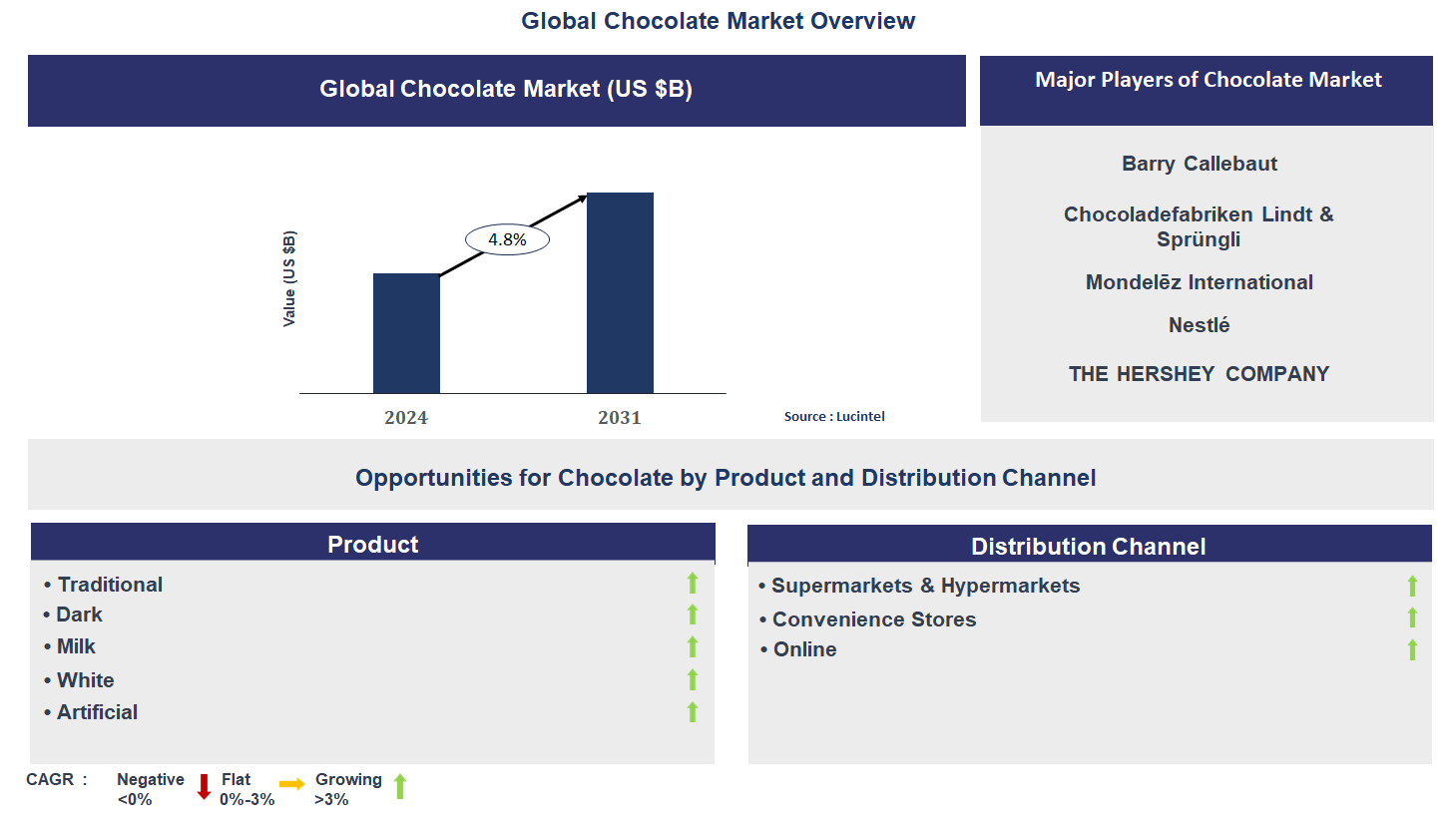 Global Chocolate Market Overview

Global Chocolate Market (US $B)

Value (US $B)

4.8%

2024

2031

Source : Lucintel

Major Players of Chocolate Market

Barry Callebaut

Chocoladefabriken Lindt & Sprüngli

Mondelēz International

Nestlé

THE HERSHEY COMPANY

Opportunities for Chocolate by Product and Distribution Channel

Product

• Traditional
• Dark
• Milk
• White
• Artificial

Distribution Channel

• Supermarkets & Hypermarkets
• Convenience Stores
• Online

CAGR : Negative <0% Flat 0%-3% Growing >3%